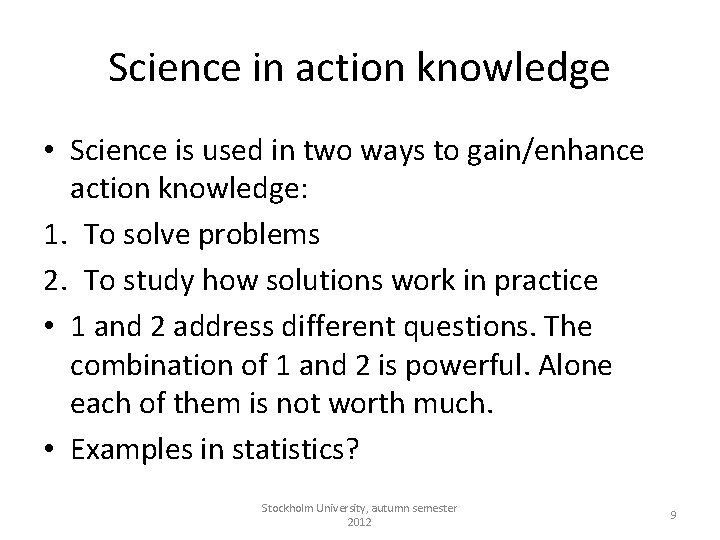 Science in action knowledge

• Science is used in two ways to gain/enhance action knowledge:
1. To solve problems
2. To study how solutions work in practice
• 1 and 2 address different questions. The combination of 1 and 2 is powerful. Alone each of them is not worth much.
• Examples in statistics?

Stockholm University, autumn semester 2012

9